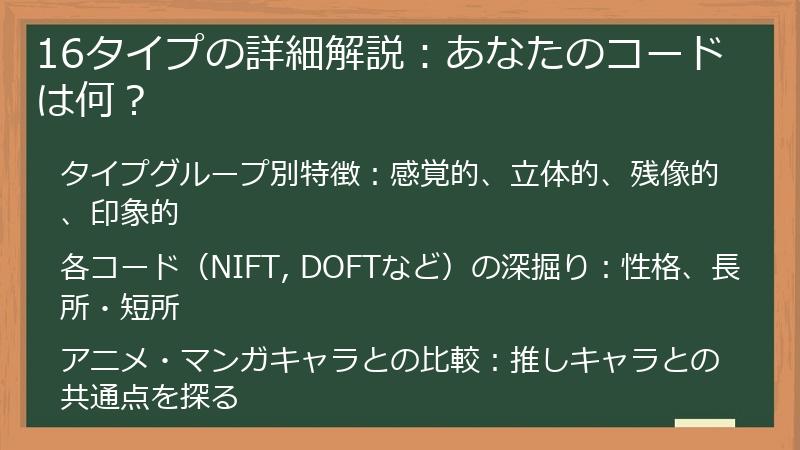 16タイプの詳細解説：あなたのコードは何？

タイプグループ別特徴：感覚的、立体的、残像的、印象的

各コード（NIFT, DOFTなど）の深掘り：性格、長所・短所

アニメ・マンガキャラとの比較：推しキャラとの共通点を探る